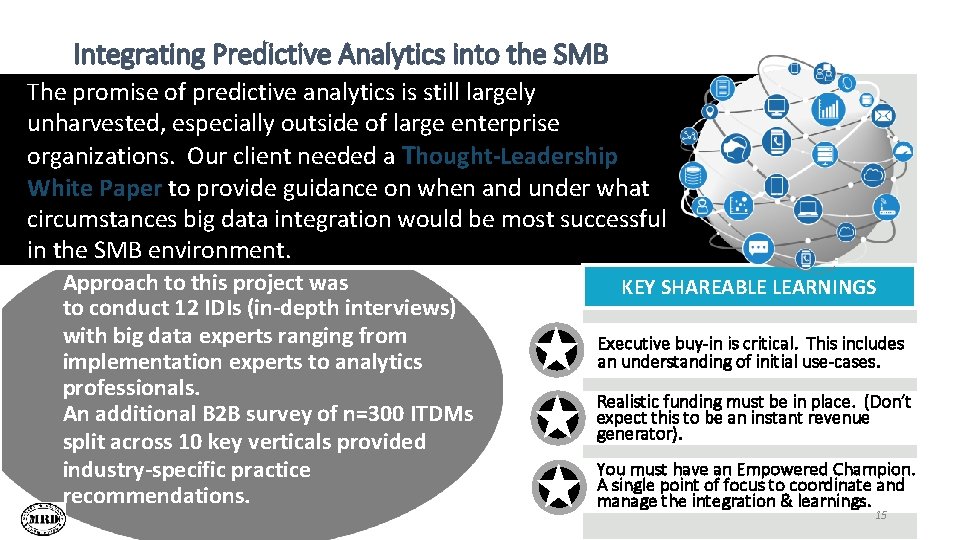 Integrating Predictive Analytics into the SMB

The promise of predictive analytics is still largely unharvested, especially outside of large enterprise organizations. Our client needed a Thought-Leadership White Paper to provide guidance on when and under what circumstances big data integration would be most successful in the SMB environment.

Approach to this project was to conduct 12 IDIs (in-depth interviews) with big data experts ranging from implementation experts to analytics professionals.
An additional B2B survey of n=300 ITDMs split across 10 key verticals provided industry-specific practice recommendations.

MRD

KEY SHAREABLE LEARNINGS

Executive buy-in is critical. This includes an understanding of initial use-cases.

Realistic funding must be in place. (Don't expect this to be an instant revenue generator).

You must have an Empowered Champion. A single point of focus to coordinate and manage the integration & learnings.

15